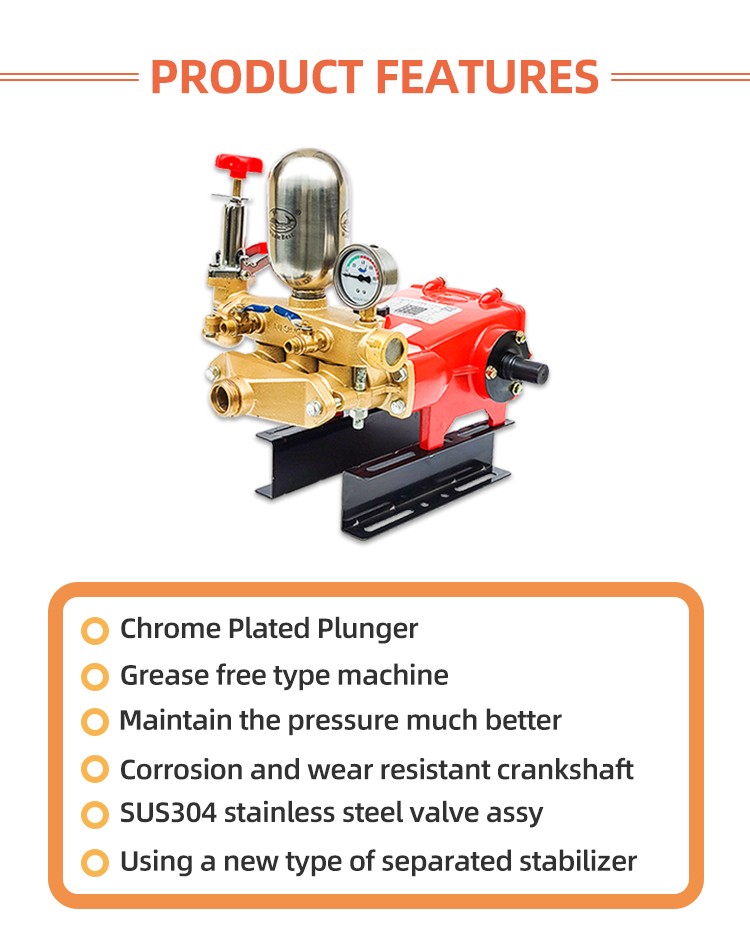 PRODUCT FEATURES

Chrome Plated Plunger

Grease free type machine

Maintain the pressure much better

Corrosion and wear resistant crankshaft

SUS304 stainless steel valve assy

Using a new type of separated stabilizer